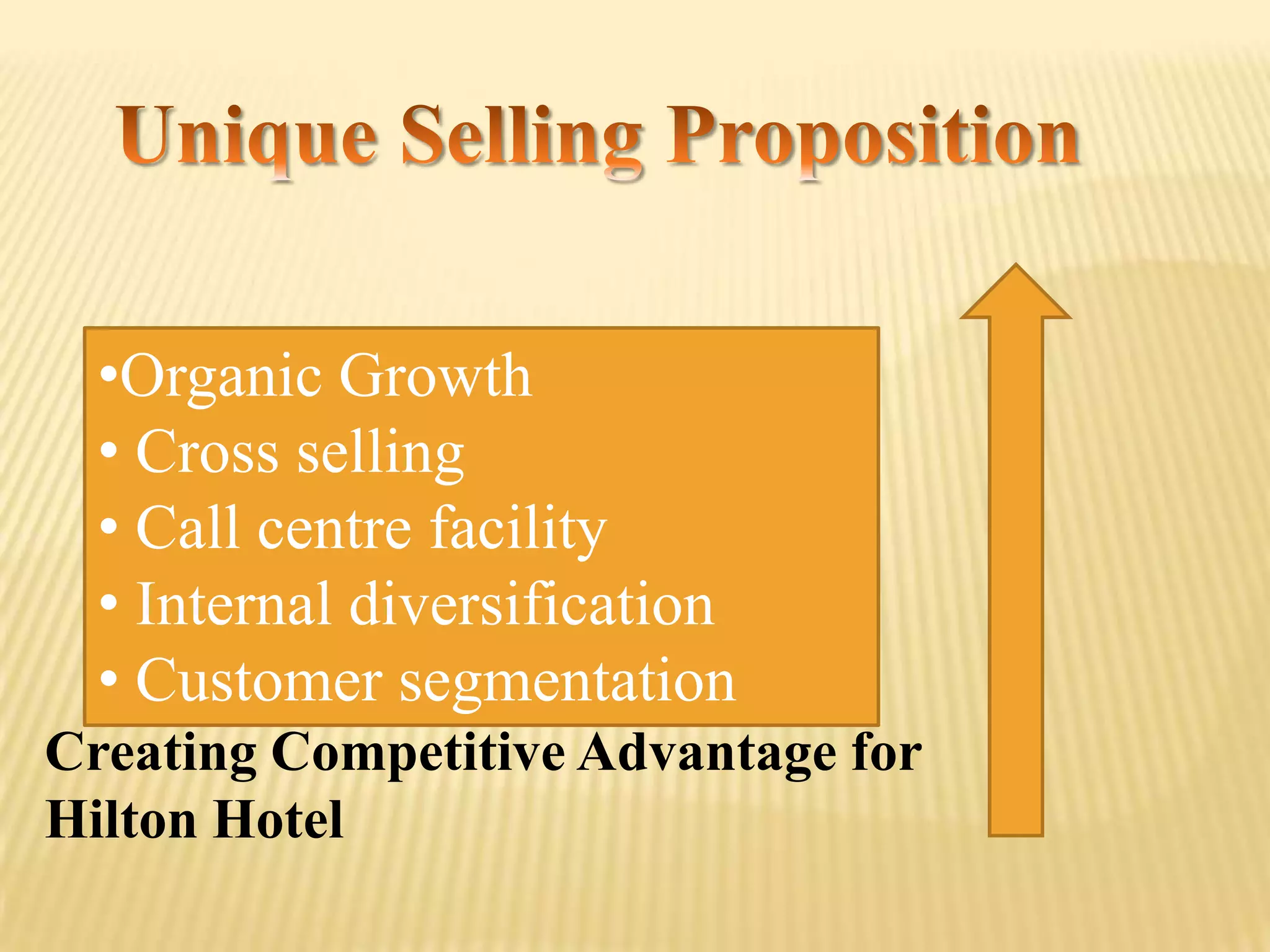 Unique Selling Proposition

•Organic Growth
• Cross selling
• Call centre facility
• Internal diversification
• Customer segmentation

Creating Competitive Advantage for Hilton Hotel